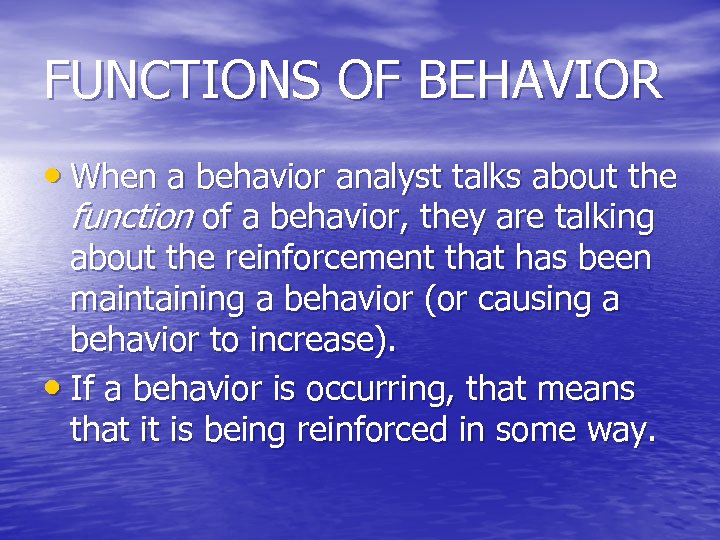 FUNCTIONS OF BEHAVIOR

• When a behavior analyst talks about the function of a behavior, they are talking about the reinforcement that has been maintaining a behavior (or causing a behavior to increase).

• If a behavior is occurring, that means that it is being reinforced in some way.